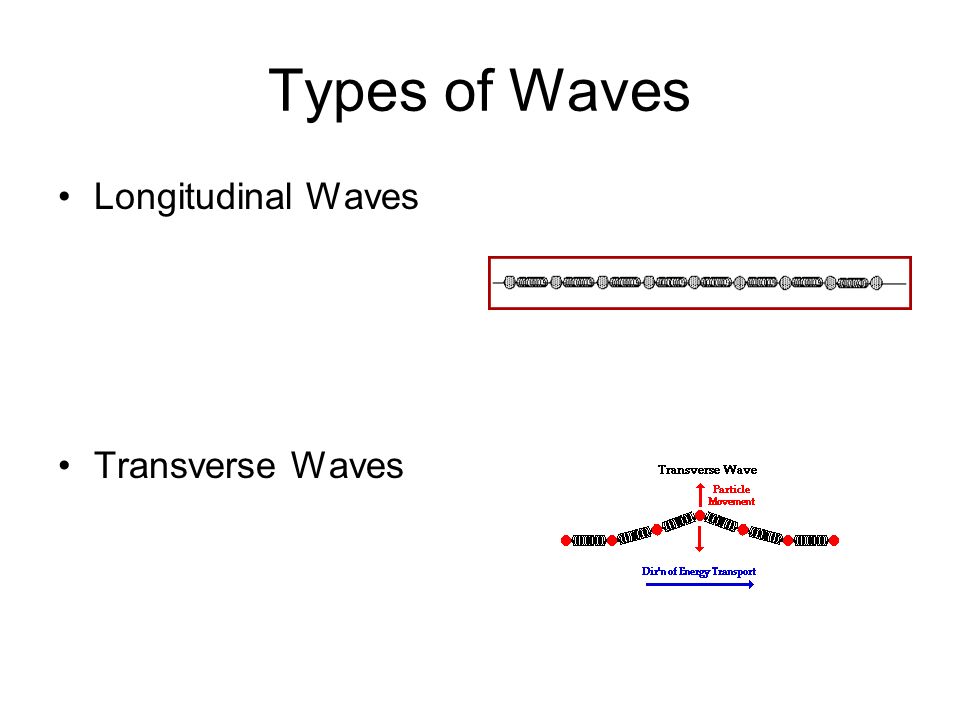 Types of Waves

• Longitudinal Waves

• Transverse Waves

Transverse Wave

Particle Movement

Dir'n of Energy Transport